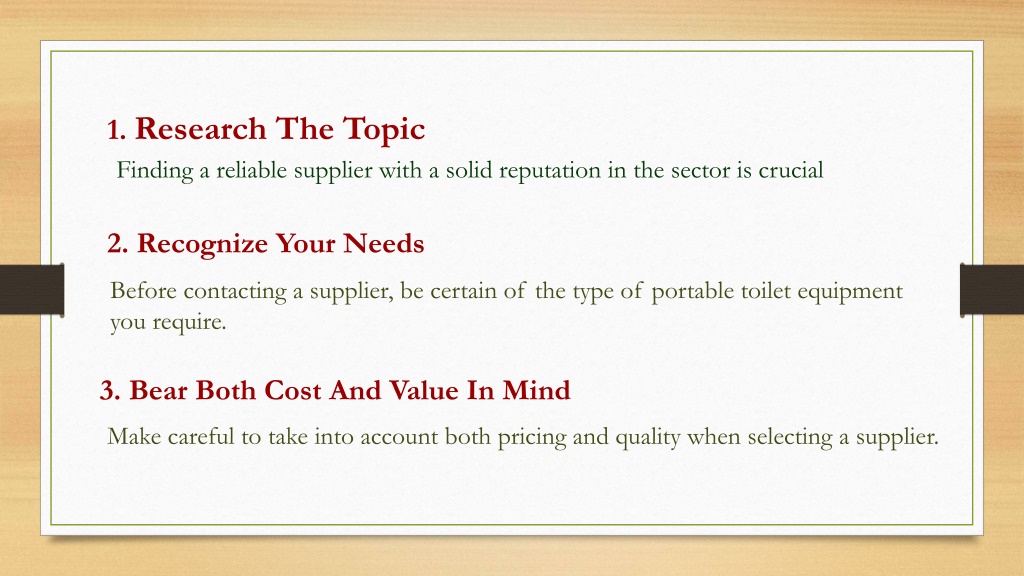 1. Research The Topic

Finding a reliable supplier with a solid reputation in the sector is crucial

2. Recognize Your Needs

Before contacting a supplier, be certain of the type of portable toilet equipment you require.

3. Bear Both Cost And Value In Mind

Make careful to take into account both pricing and quality when selecting a supplier.